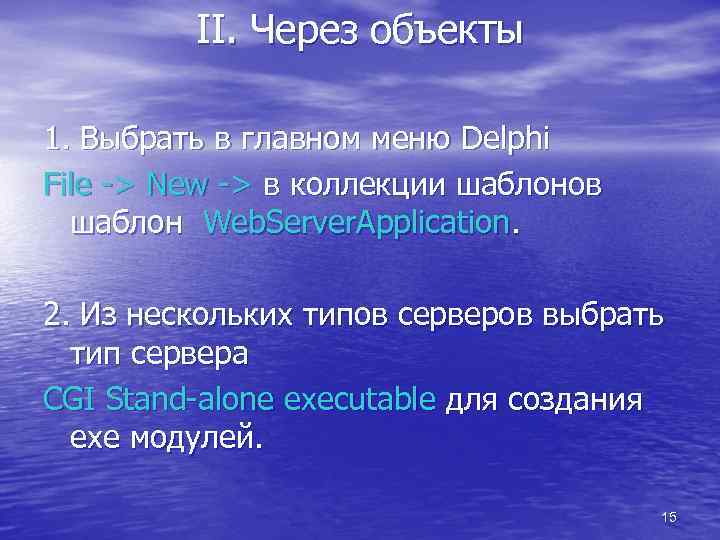 II. Через объекты

1. Выбрать в главном меню Delphi

File -> New -> в коллекции шаблонов шаблон WebServerApplication.

2. Из нескольких типов серверов выбрать тип сервера

CGI Stand-alone executable для создания exe модулей.

15